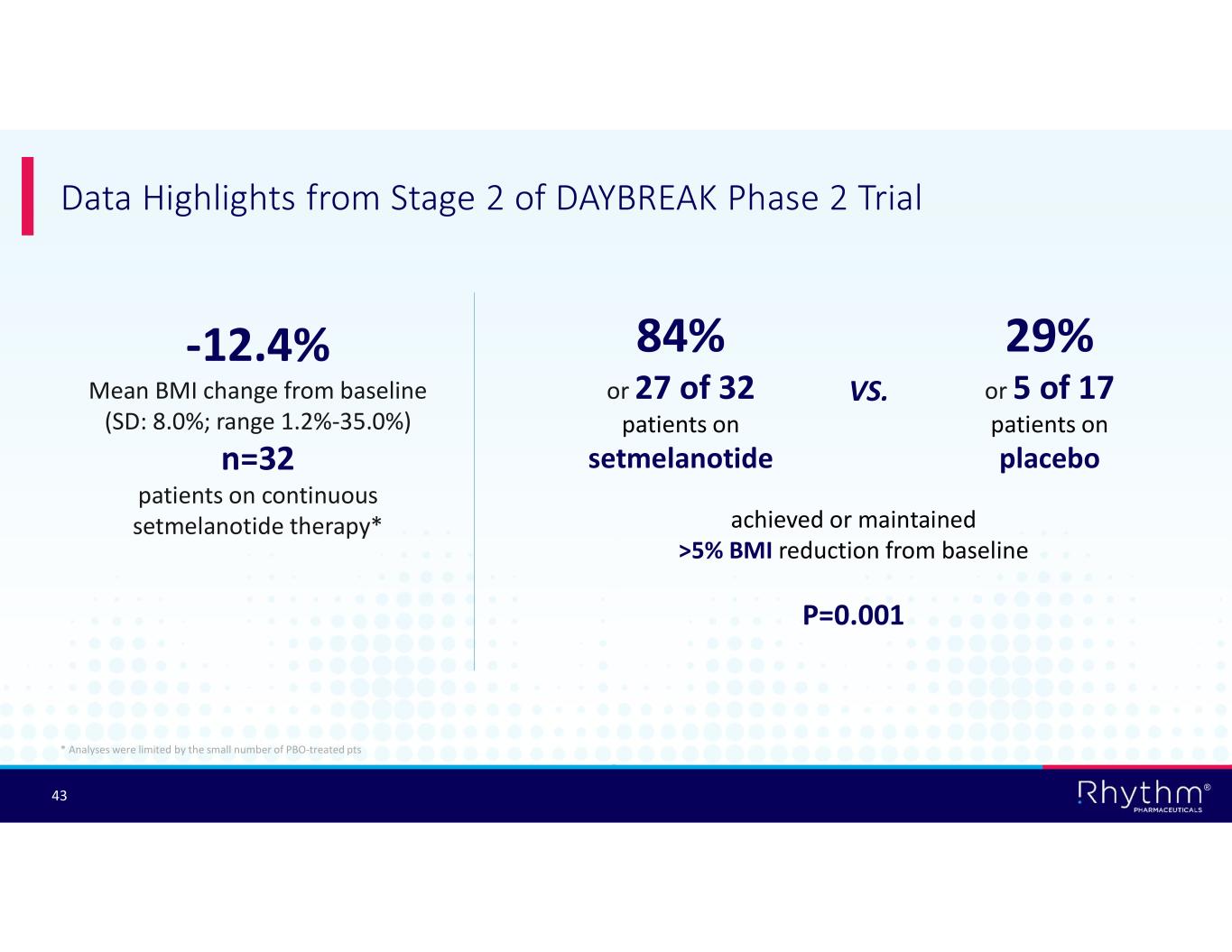 Data Highlights from Stage 2 of DAYBREAK Phase 2 Trial

-12.4%
Mean BMI change from baseline (SD: 8.0%; range 1.2%-35.0%)
n=32
patients on continuous setmelanotide therapy*

84%
or 27 of 32 patients on setmelanotide

vs.

29%
or 5 of 17 patients on placebo

achieved or maintained >5% BMI reduction from baseline

P=0.001

* Analyses were limited by the small number of PBO-treated pts

43

Rhythm®
PHARMACEUTICALS